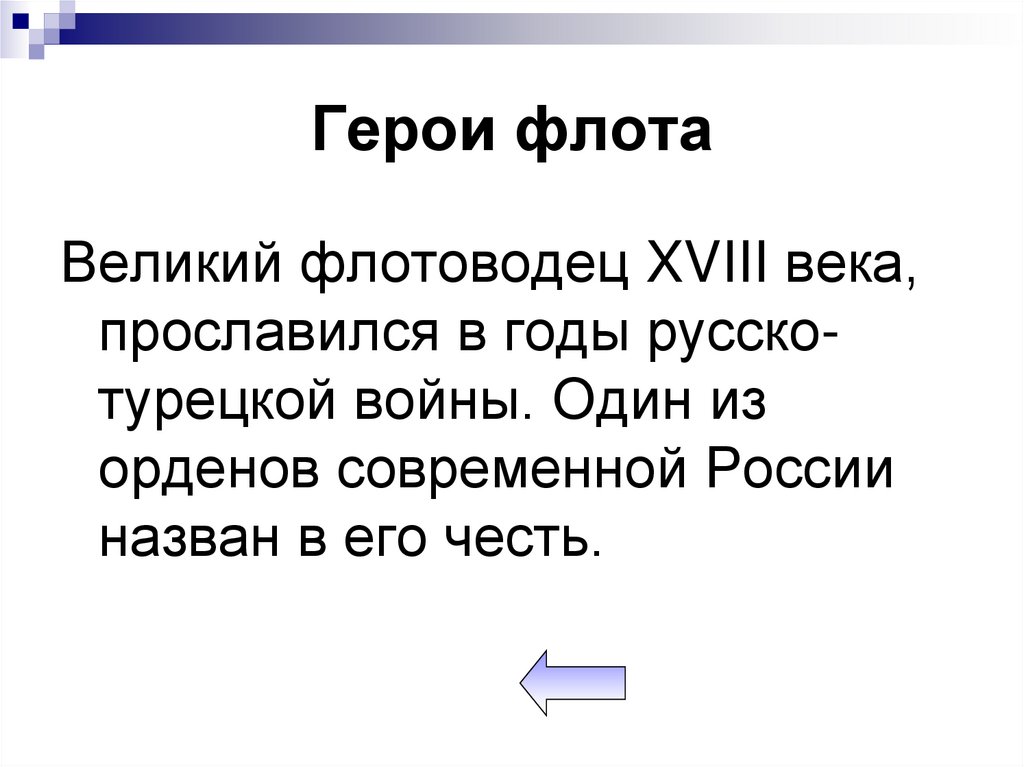 Герои флота

Великий флотоводец XVIII века, прославился в годы русско-турецкой войны. Один из орденов современной России назван в его честь.